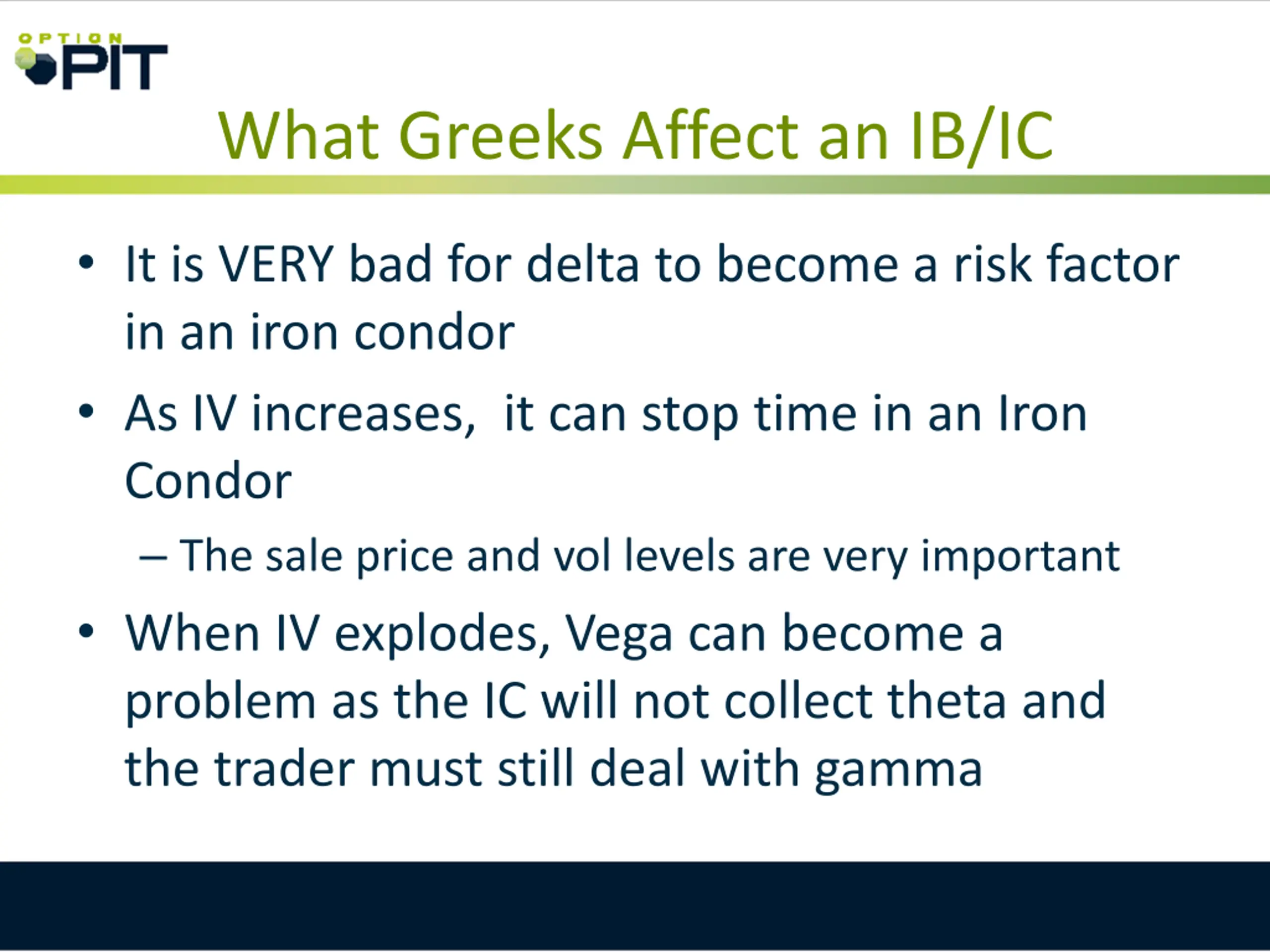 OPTION PIT

What Greeks Affect an IB/IC

• It is VERY bad for delta to become a risk factor in an iron condor

• As IV increases,  it can stop time in an Iron Condor

– The sale price and vol levels are very important

• When IV explodes, Vega can become a problem as the IC will not collect theta and the trader must still deal with gamma